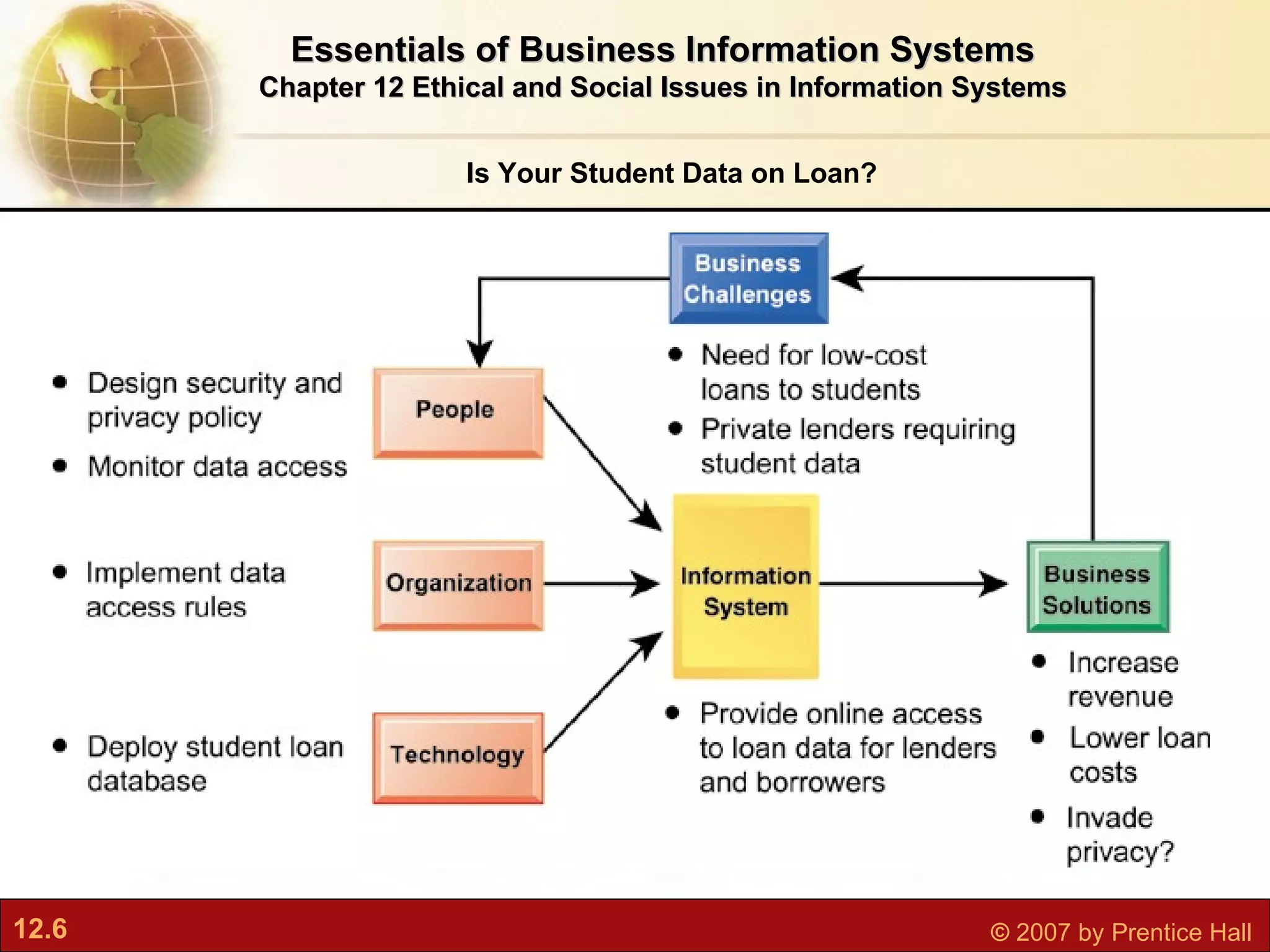 Essentials of Business Information Systems
Chapter 12 Ethical and Social Issues in Information Systems

Is Your Student Data on Loan?

Business Challenges

• Need for low-cost loans to students
• Private lenders requiring student data

• Design security and privacy policy
• Monitor data access

People

• Implement data access rules

Organization

• Deploy student loan database

Technology

Information System

• Provide online access to loan data for lenders and borrowers

Business Solutions

• Increase revenue
• Lower loan costs
• Invade privacy?

12.6

© 2007 by Prentice Hall